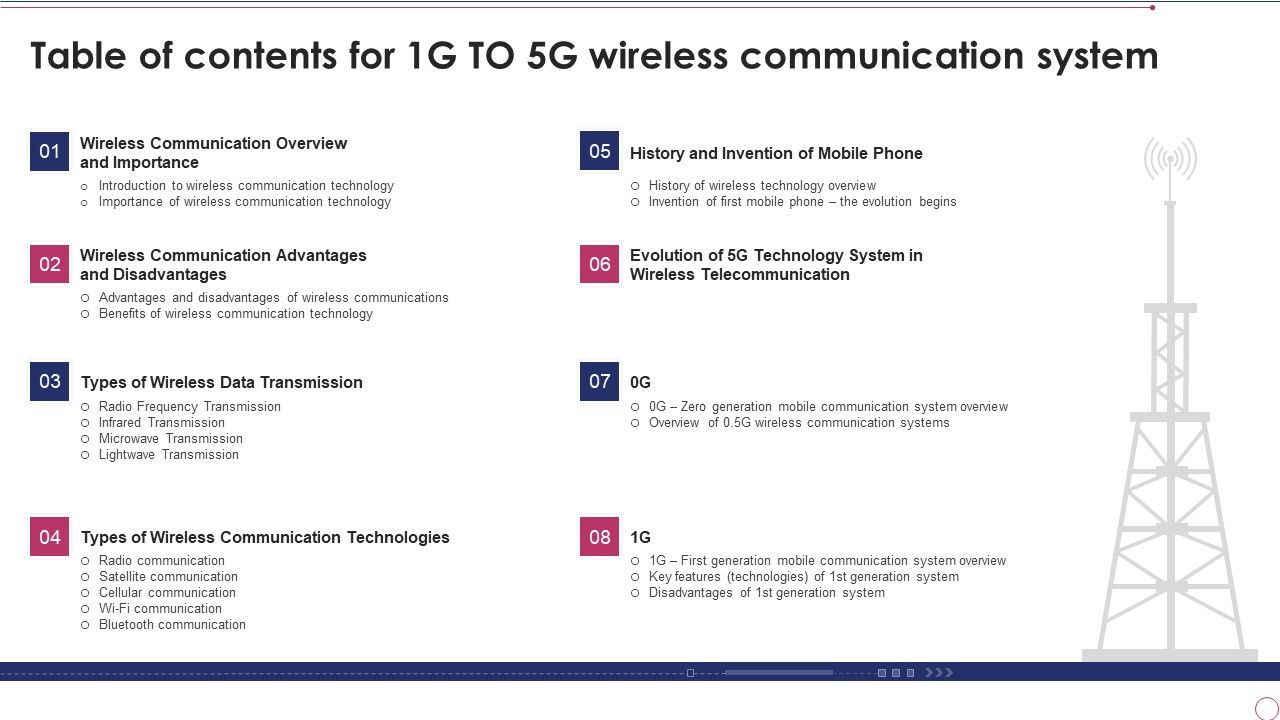 Table of contents for 1G TO 5G wireless communication system

01 Wireless Communication Overview and Importance
○ Introduction to wireless communication technology
○ Importance of wireless communication technology

02 Wireless Communication Advantages and Disadvantages
○ Advantages and disadvantages of wireless communications
○ Benefits of wireless communication technology

03 Types of Wireless Data Transmission
○ Radio Frequency Transmission
○ Infrared Transmission
○ Microwave Transmission
○ Lightwave Transmission

04 Types of Wireless Communication Technologies
○ Radio communication
○ Satellite communication
○ Cellular communication
○ Wi-Fi communication
○ Bluetooth communication

05 History and Invention of Mobile Phone
○ History of wireless technology overview
○ Invention of first mobile phone – the evolution begins

06 Evolution of 5G Technology System in Wireless Telecommunication

07 0G
○ 0G – Zero generation mobile communication system overview
○ Overview of 0.5G wireless communication systems

08 1G
○ 1G – First generation mobile communication system overview
○ Key features (technologies) of 1st generation system
○ Disadvantages of 1st generation system